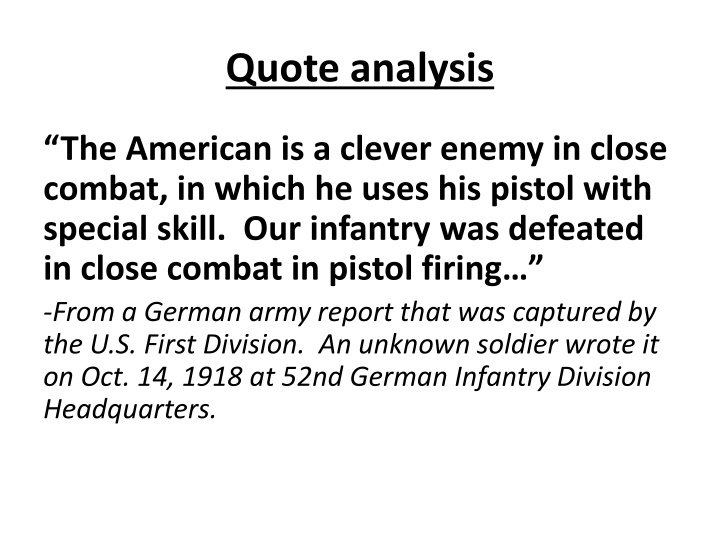 Quote analysis

“The American is a clever enemy in close combat, in which he uses his pistol with special skill. Our infantry was defeated in close combat in pistol firing…”

-From a German army report that was captured by the U.S. First Division. An unknown soldier wrote it on Oct. 14, 1918 at 52nd German Infantry Division Headquarters.